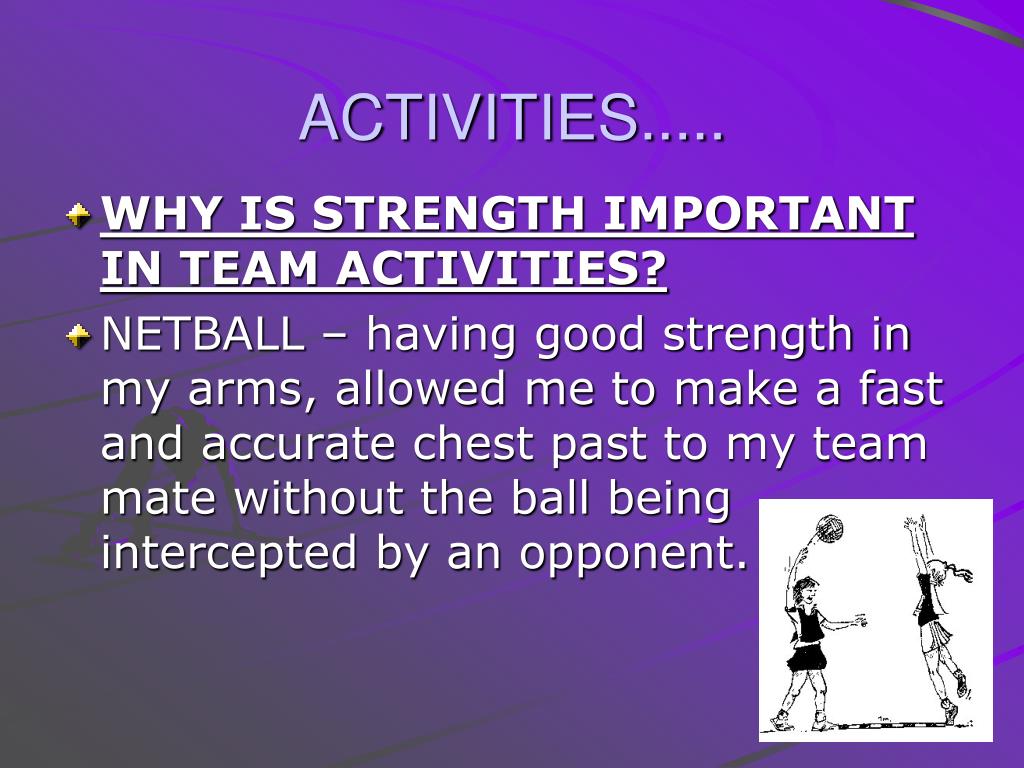 ACTIVITIES.....

WHY IS STRENGTH IMPORTANT IN TEAM ACTIVITIES?

NETBALL – having good strength in my arms, allowed me to make a fast and accurate chest past to my team mate without the ball being intercepted by an opponent.